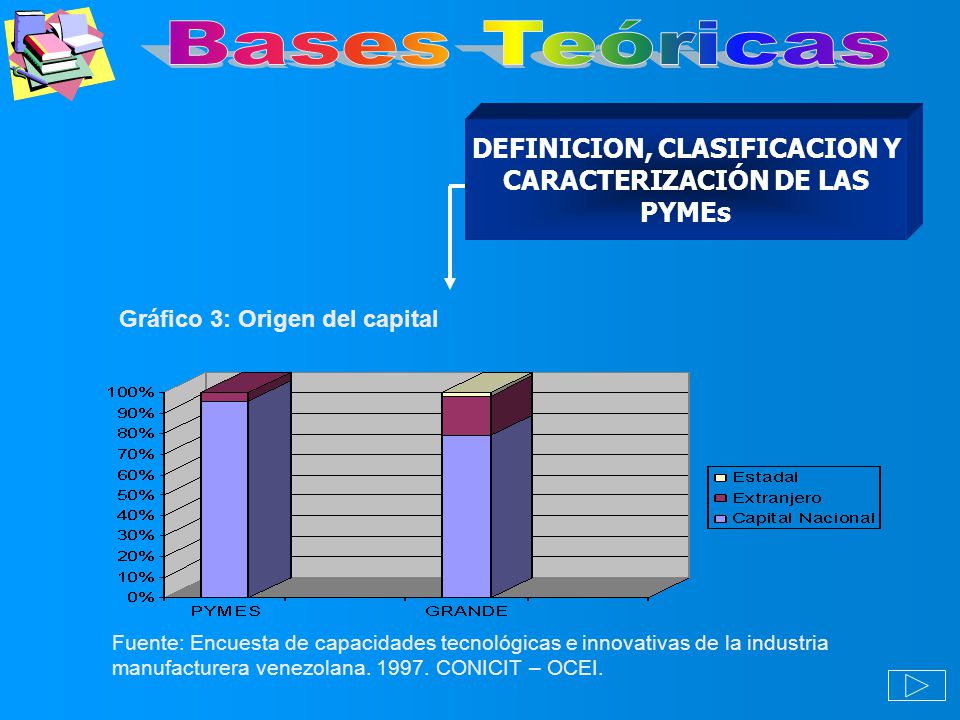 Bases Teóricas

DEFINICION, CLASIFICACION Y CARACTERIZACIÓN DE LAS PYMEs

Gráfico 3: Origen del capital

100%
90%
80%
70%
60%
50%
40%
30%
20%
10%
0%

PYMES
GRANDE

Estadal
Extranjero
Capital Nacional

Fuente: Encuesta de capacidades tecnológicas e innovativas de la industria manufacturera venezolana. 1997. CONICIT – OCEI.